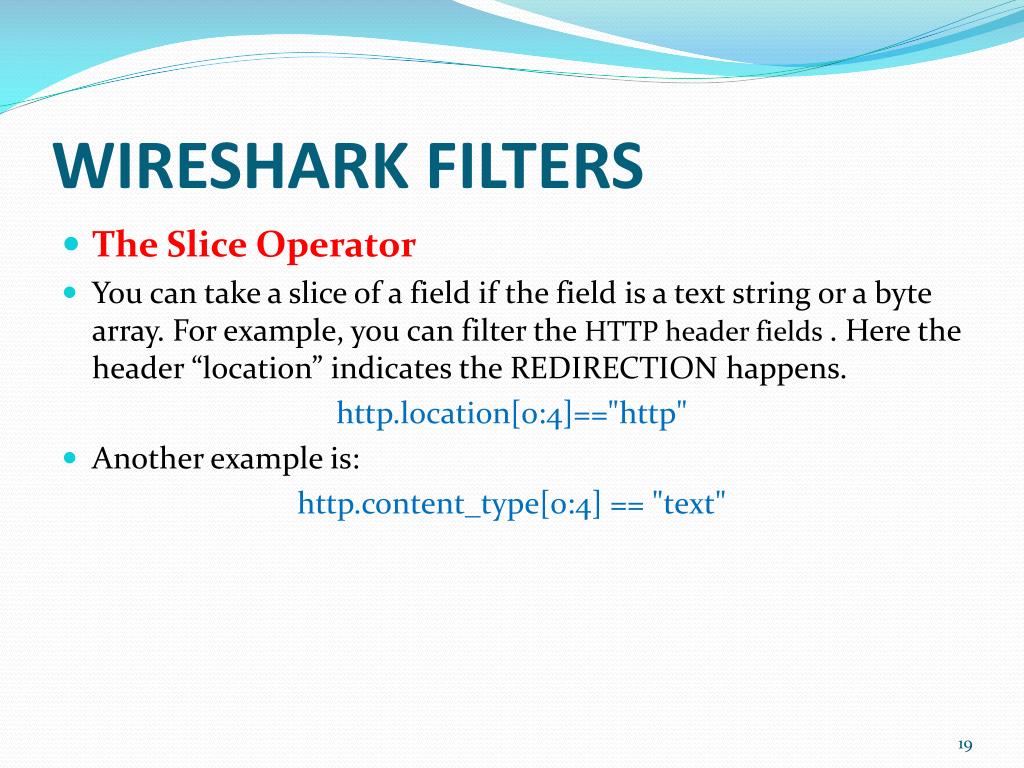 WIRESHARK FILTERS

The Slice Operator

You can take a slice of a field if the field is a text string or a byte array. For example, you can filter the HTTP header fields . Here the header “location” indicates the REDIRECTION happens.

http.location[0:4]=="http"

Another example is:

http.content_type[0:4] == "text"

19